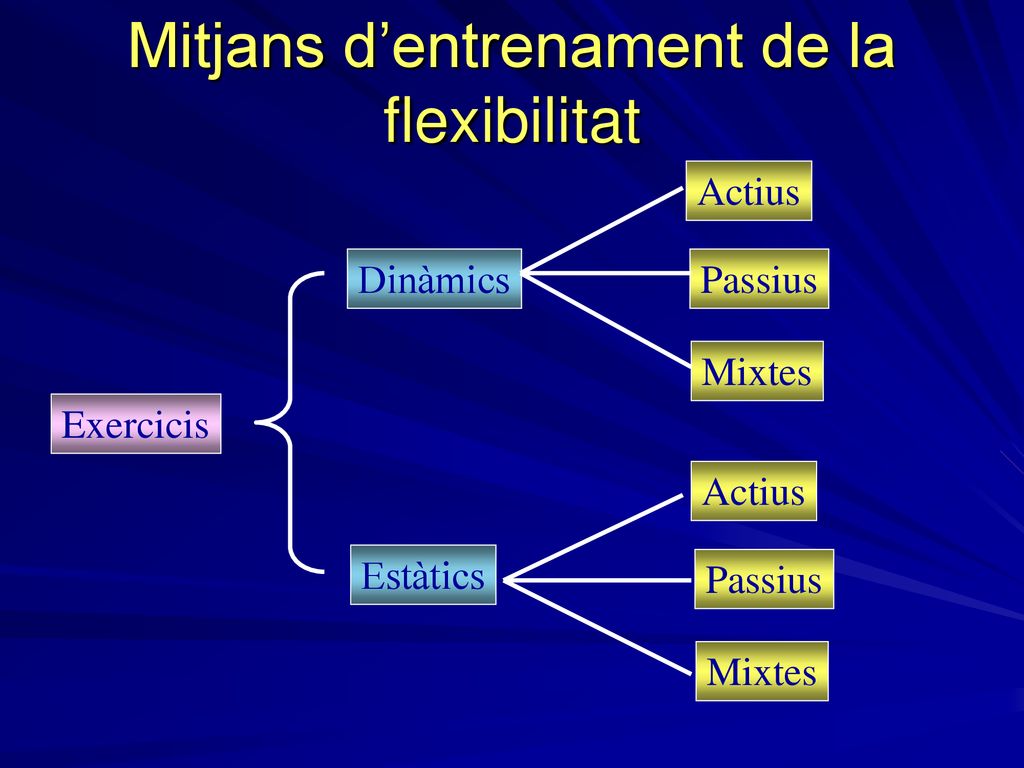 Mitjans d’entrenament de la flexibilitat

Exercicis

Dinàmics

Actius

Passius

Mixtes

Estàtics

Actius

Passius

Mixtes